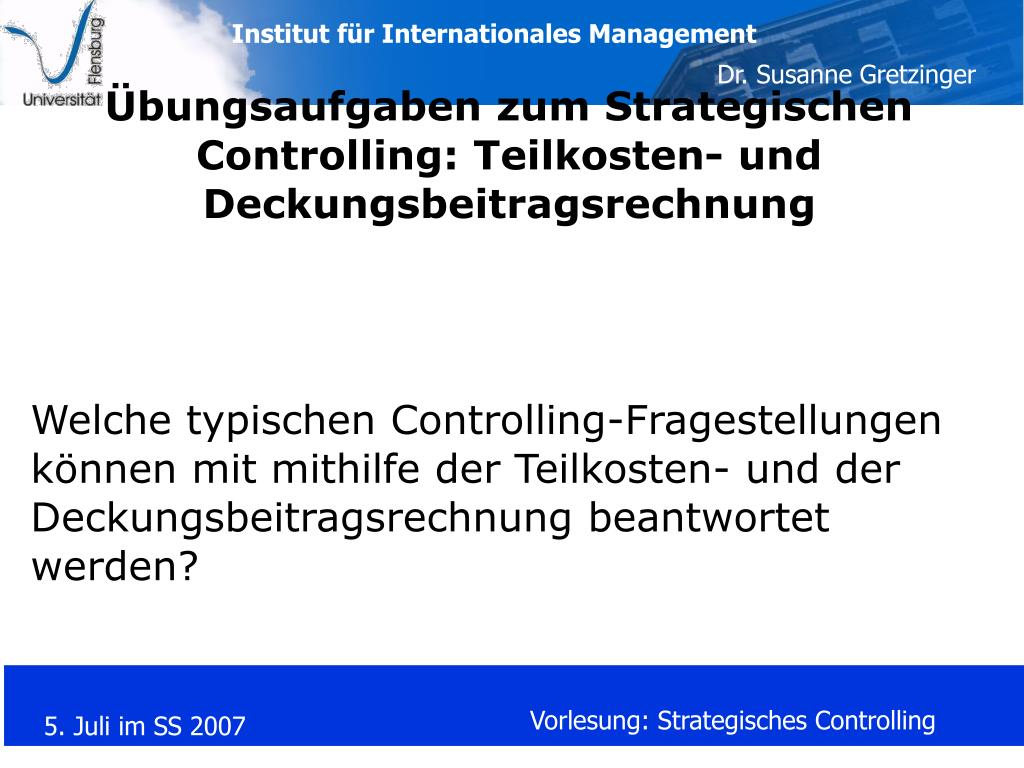 Universität Flensburg

Institut für Internationales Management

Dr. Susanne Gretzinger

Übungsaufgaben zum Strategischen Controlling: Teilkosten- und Deckungsbeitragsrechnung

Welche typischen Controlling-Fragestellungen können mit mithilfe der Teilkosten- und der Deckungsbeitragsrechnung beantwortet werden?

5. Juli im SS 2007

Vorlesung: Strategisches Controlling